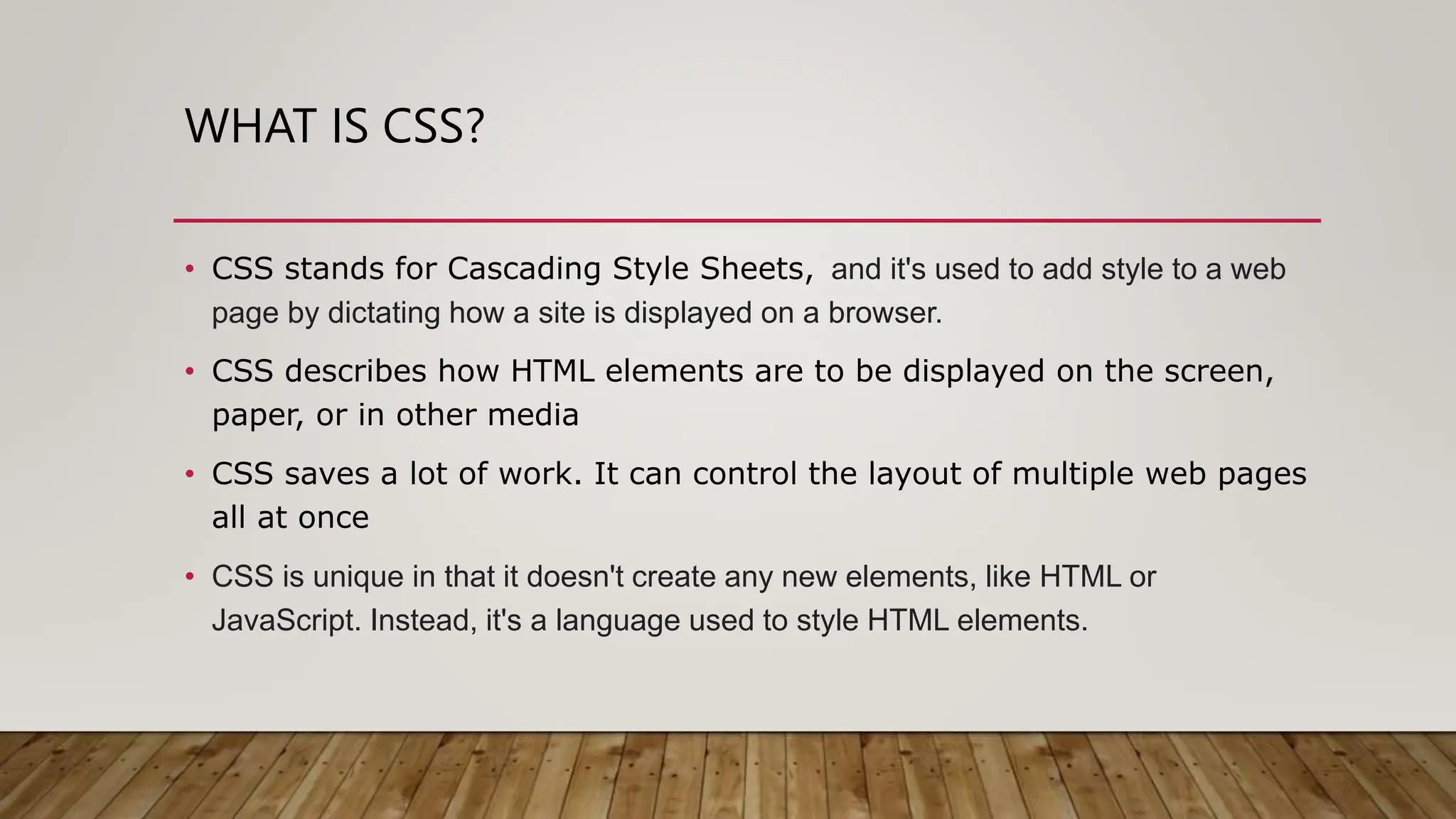 WHAT IS CSS?

• CSS stands for Cascading Style Sheets, and it's used to add style to a web page by dictating how a site is displayed on a browser.

• CSS describes how HTML elements are to be displayed on the screen, paper, or in other media

• CSS saves a lot of work. It can control the layout of multiple web pages all at once

• CSS is unique in that it doesn't create any new elements, like HTML or JavaScript. Instead, it's a language used to style HTML elements.